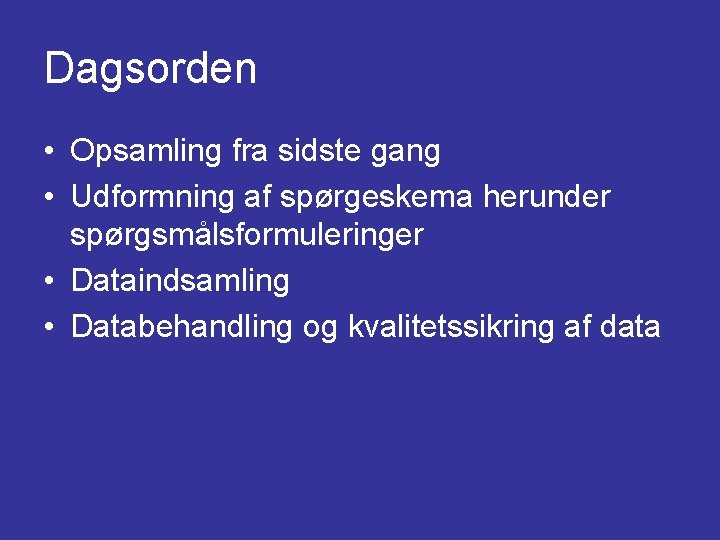 Dagsorden

• Opsamling fra sidste gang
• Udformning af spørgeskema herunder spørgsmålsformuleringer
• Dataindsamling
• Databehandling og kvalitetssikring af data